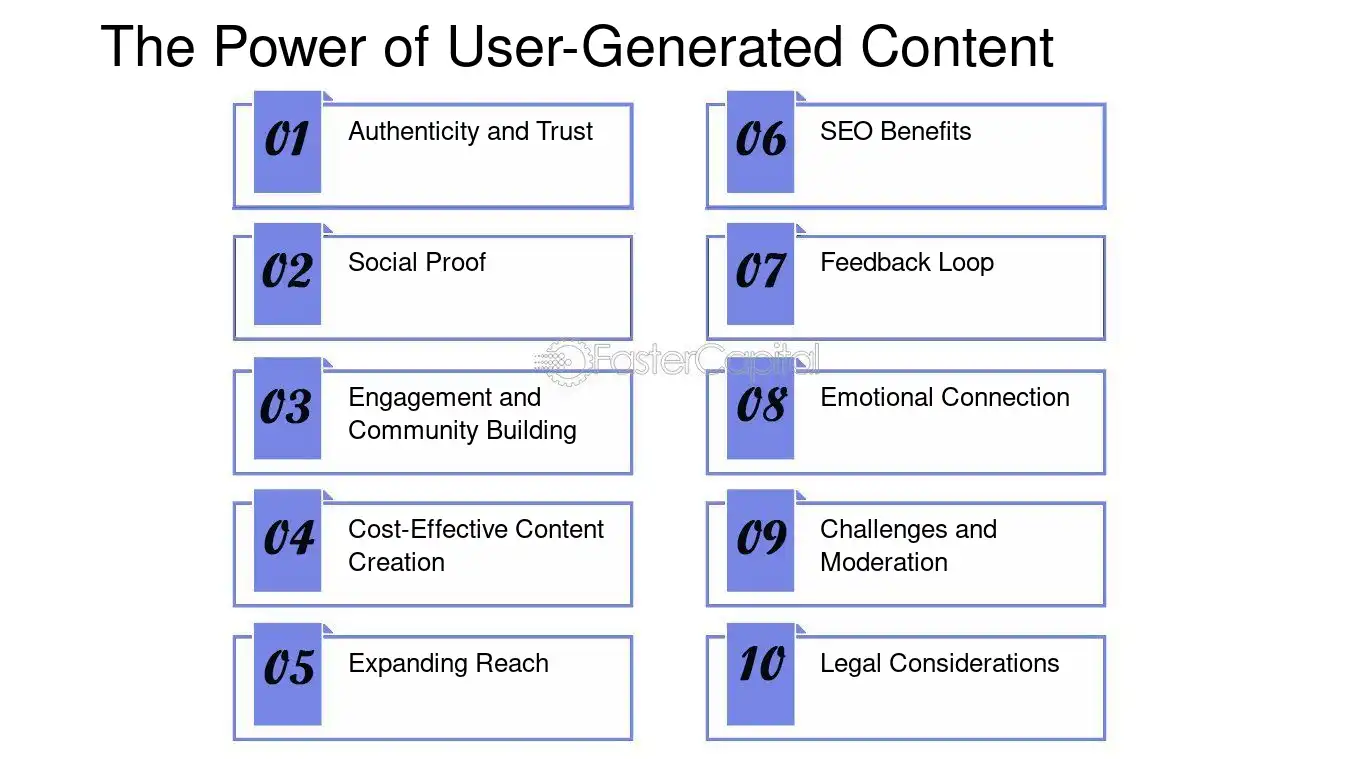 The Power of User-Generated Content

01 Authenticity and Trust

02 Social Proof

03 Engagement and Community Building

04 Cost-Effective Content Creation

05 Expanding Reach

06 SEO Benefits

07 Feedback Loop

08 Emotional Connection

09 Challenges and Moderation

10 Legal Considerations

FasterCapital